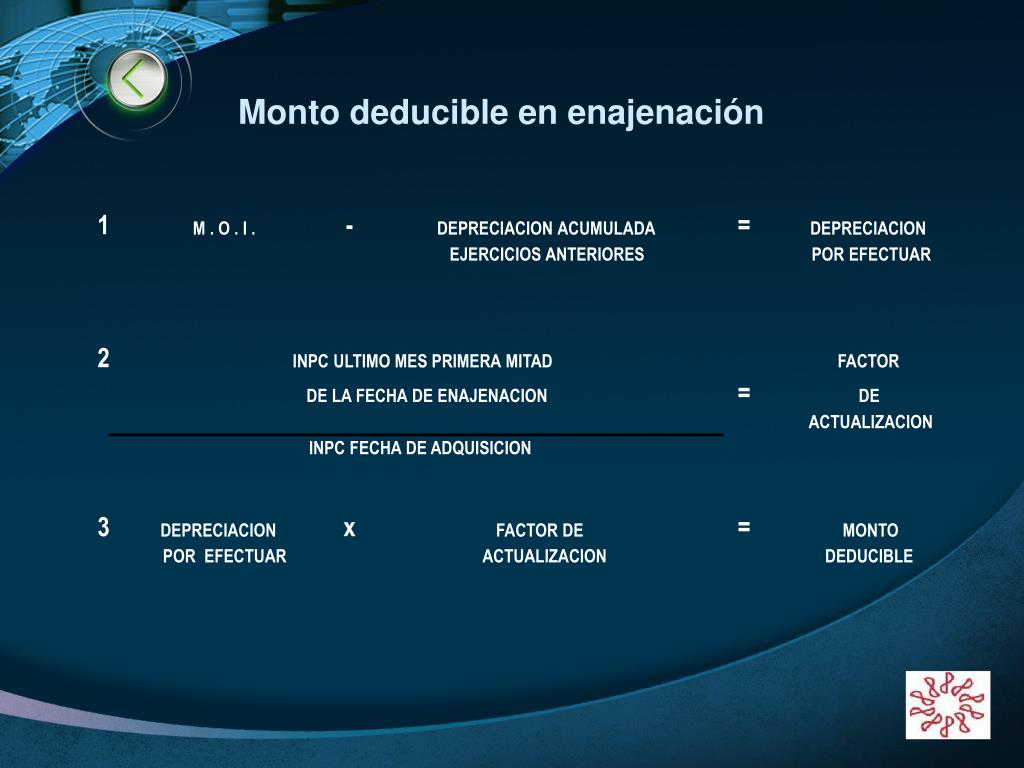 Monto deducible en enajenación

1 M . O . I . - DEPRECIACION ACUMULADA EJERCICIOS ANTERIORES = DEPRECIACION POR EFECTUAR

2 INPC ULTIMO MES PRIMERA MITAD DE LA FECHA DE ENAJENACION
INPC FECHA DE ADQUISICION
= FACTOR DE ACTUALIZACION

3 DEPRECIACION POR EFECTUAR x FACTOR DE ACTUALIZACION = MONTO DEDUCIBLE